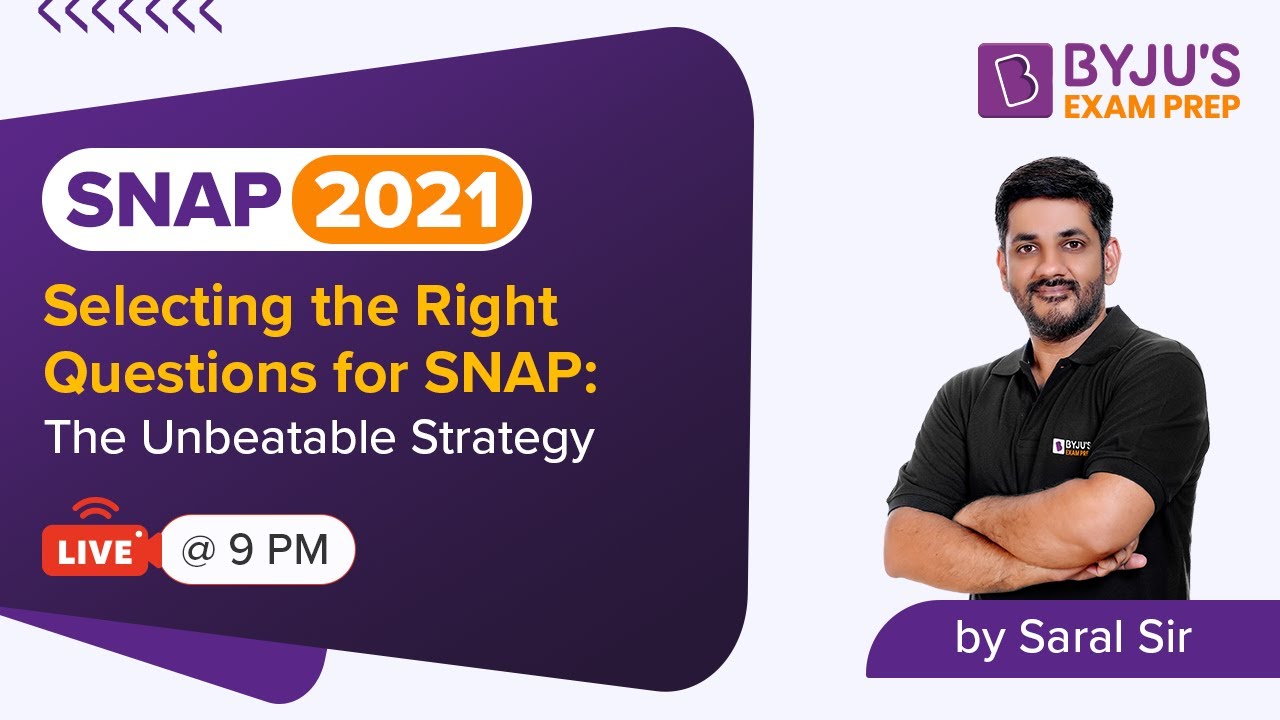 BYJU'S
EXAM PREP

SNAP 2021

Selecting the Right Questions for SNAP: The Unbeatable Strategy

LIVE @ 9 PM

BYJU'S
EXAM PREP

by Saral Sir